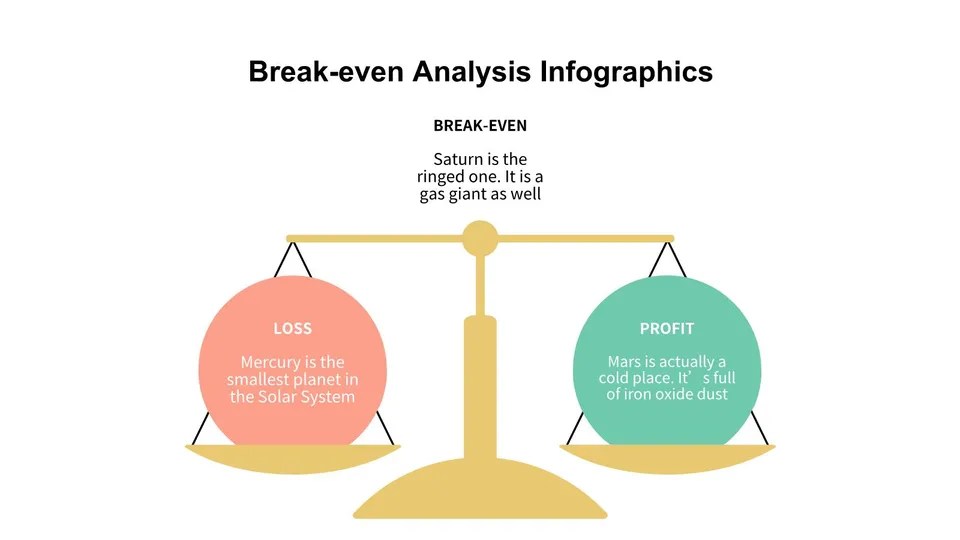 Break-even Analysis Infographics

BREAK-EVEN

Saturn is the ringed one. It is a gas giant as well

LOSS

Mercury is the smallest planet in the Solar System

PROFIT

Mars is actually a cold place. It’s full of iron oxide dust